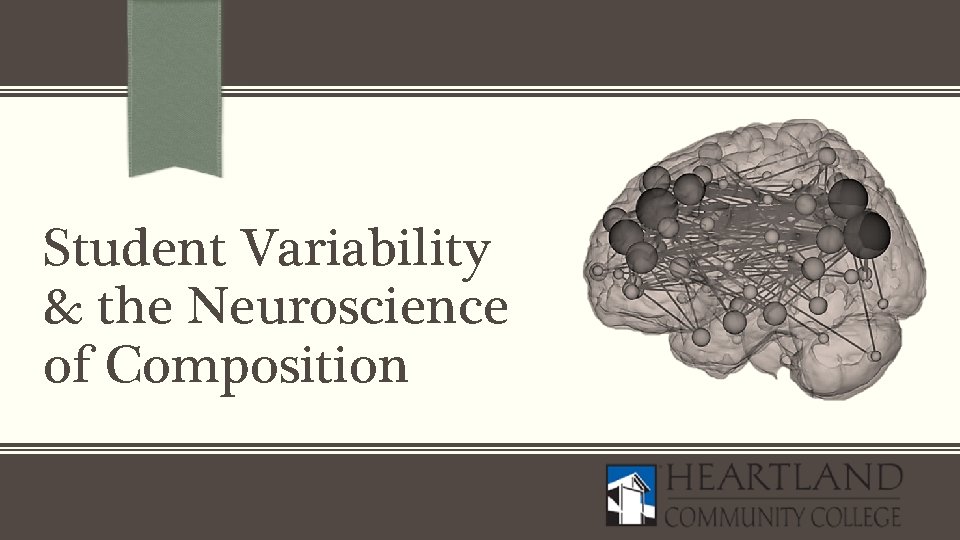 Student Variability & the Neuroscience of Composition

HEARTLAND
COMMUNITY COLLEGE